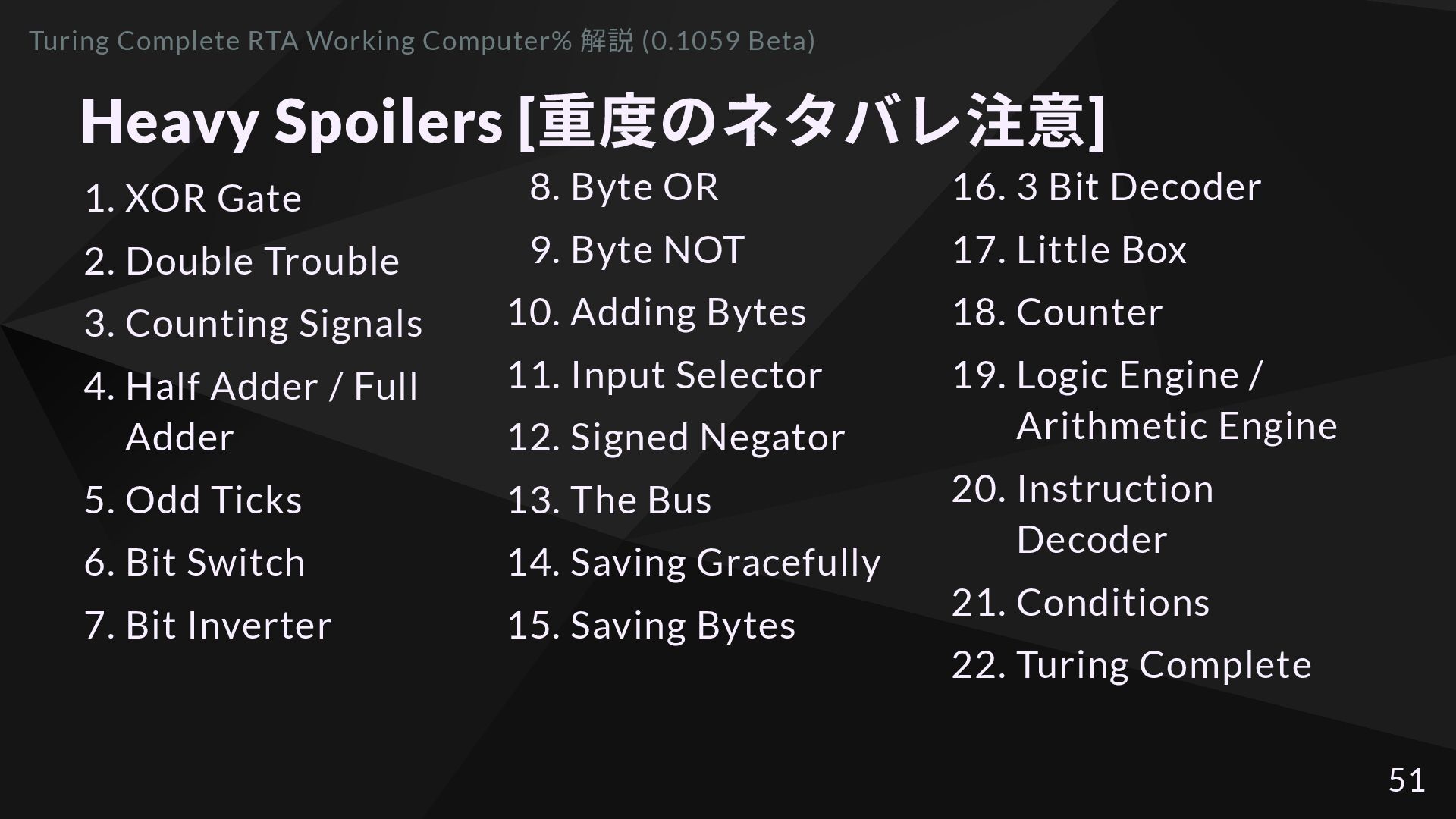 Turing Complete RTA Working Computer% 解説 (0.1059 Beta)

Heavy Spoilers [重度のネタバレ注意]

1. XOR Gate
2. Double Trouble
3. Counting Signals
4. Half Adder / Full Adder
5. Odd Ticks
6. Bit Switch
7. Bit Inverter

8. Byte OR
9. Byte NOT
10. Adding Bytes
11. Input Selector
12. Signed Negator
13. The Bus
14. Saving Gracefully
15. Saving Bytes

16. 3 Bit Decoder
17. Little Box
18. Counter
19. Logic Engine / Arithmetic Engine
20. Instruction Decoder
21. Conditions
22. Turing Complete

51